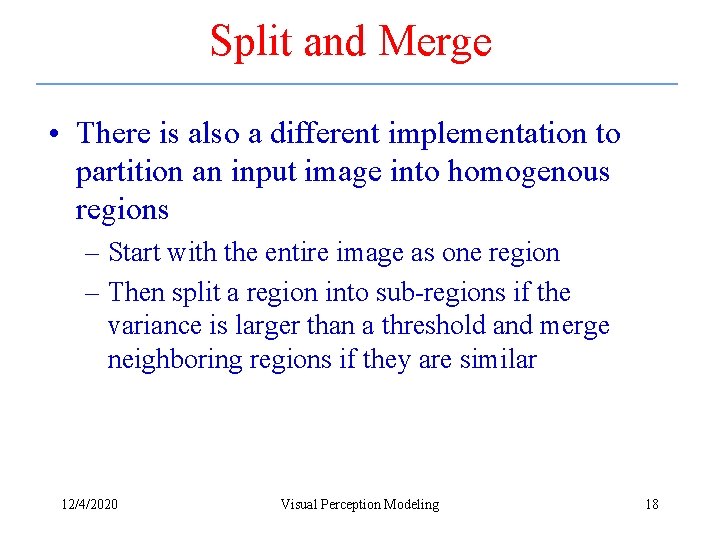 Split and Merge

• There is also a different implementation to partition an input image into homogenous regions

– Start with the entire image as one region

– Then split a region into sub-regions if the variance is larger than a threshold and merge neighboring regions if they are similar

12/4/2020 Visual Perception Modeling 18